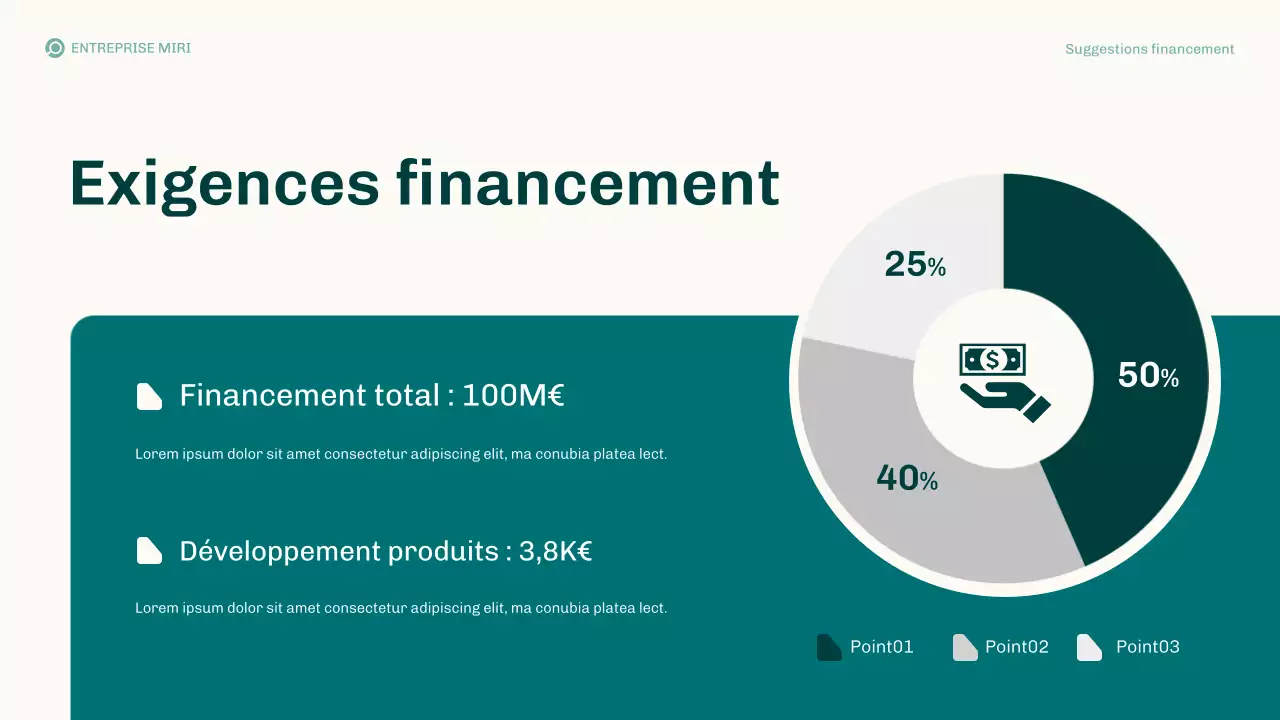 ENTREPRISE MIRI

Suggestions financement

Exigences financement

Financement total : 100M€

Lorem ipsum dolor sit amet consectetur adipiscing elit, ma conubia platea lect.

Développement produits : 3,8K€

Lorem ipsum dolor sit amet consectetur adipiscing elit, ma conubia platea lect.

25%

50%

40%

Point01 Point02 Point03